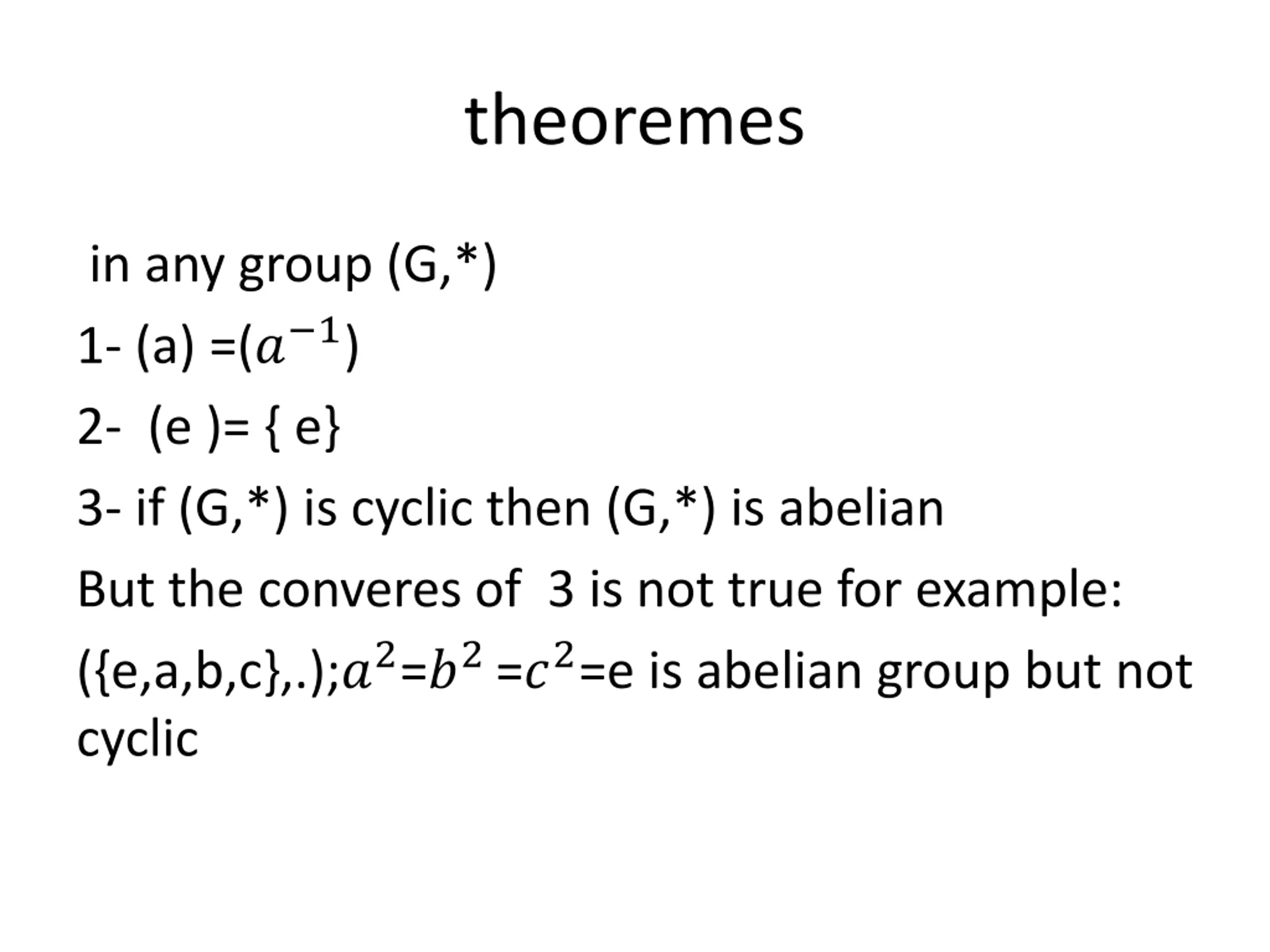 theoremes

in any group (G,*)

1- (a) =($a^{-1}$)

2- (e )= { e}

3- if (G,*) is cyclic then (G,*) is abelian

But the converes of 3 is not true for example:

({e,a,b,c},.);$a^2$=$b^2$ =$c^2$=e is abelian group but not cyclic